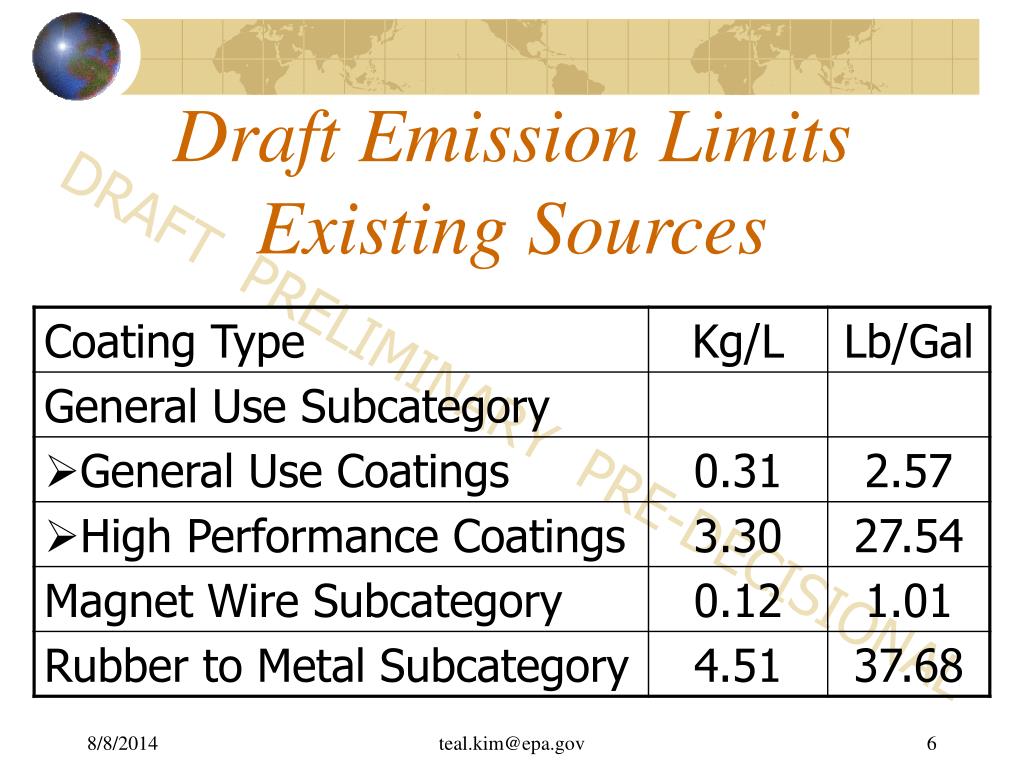 Draft Emission Limits Existing Sources

DRAFT PRELIMINARY PRE-DECISIONAL

| Coating Type | Kg/L | Lb/Gal |
|---|---|---|
| General Use Subcategory | | |
| ➢General Use Coatings | 0.31 | 2.57 |
| ➢High Performance Coatings | 3.30 | 27.54 |
| Magnet Wire Subcategory | 0.12 | 1.01 |
| Rubber to Metal Subcategory | 4.51 | 37.68 |

8/8/2014 teal.kim@epa.gov 6